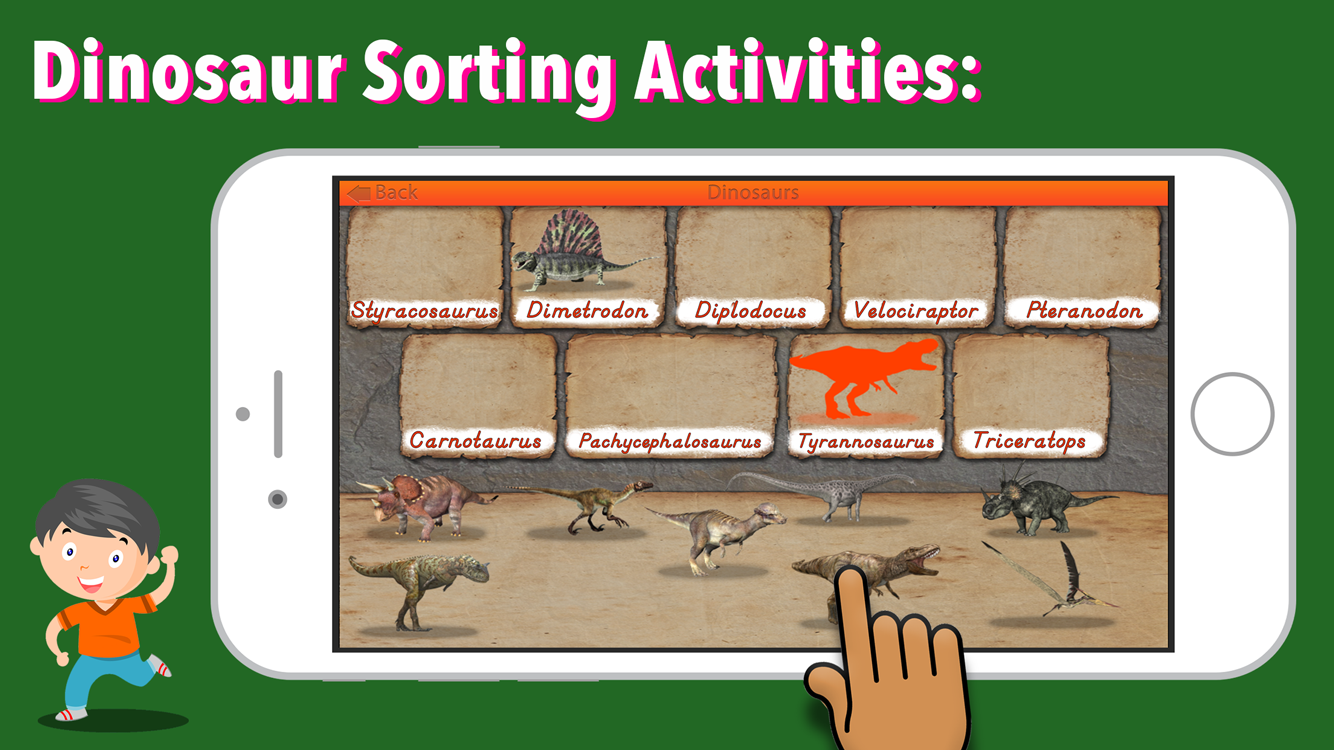 Dinosaur Sorting Activities:

Back

Dinosaurs

Styracosaurus

Dimetrodon

Diplodocus

Velociraptor

Pteranodon

Carnotaurus

Pachycephalosaurus

Tyrannosaurus

Triceratops